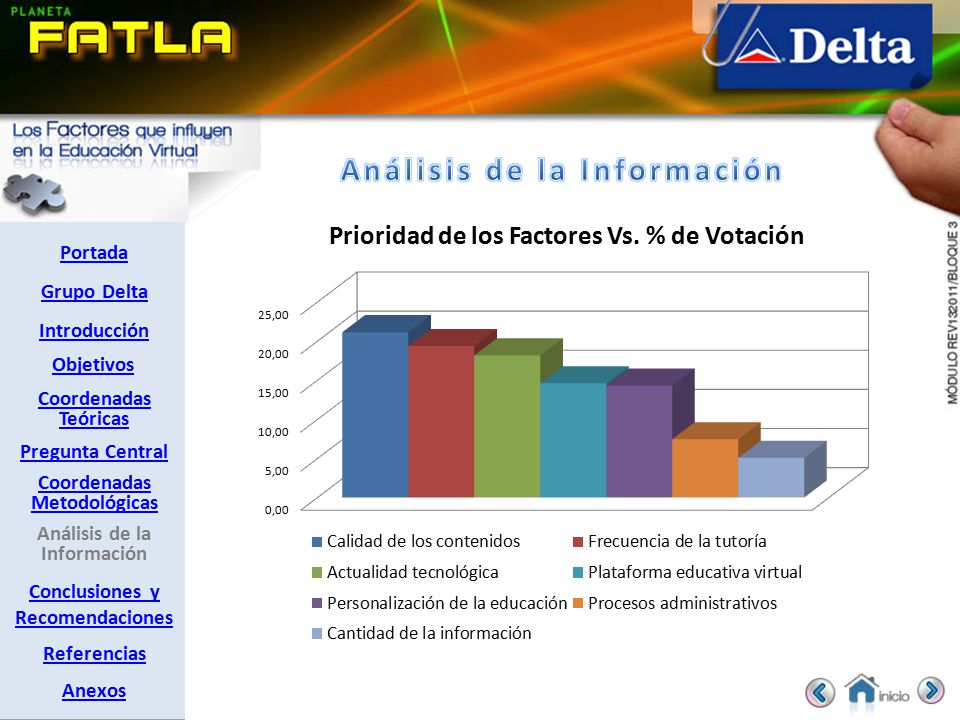 PLANETA
FATLA

Delta

Los Factores que influyen en la Educación Virtual

Análisis de la Información

MÓDULO REV132011/BLOQUE 3

Portada

Grupo Delta

Introducción

Objetivos

Coordenadas Teóricas

Pregunta Central

Coordenadas Metodológicas

Análisis de la Información

Conclusiones y Recomendaciones

Referencias

Anexos

Prioridad de los Factores Vs. % de Votación

25,00
20,00
15,00
10,00
5,00
0,00

Calidad de los contenidos
Frecuencia de la tutoría
Actualidad tecnológica
Plataforma educativa virtual
Personalización de la educación
Procesos administrativos
Cantidad de la información

inicio